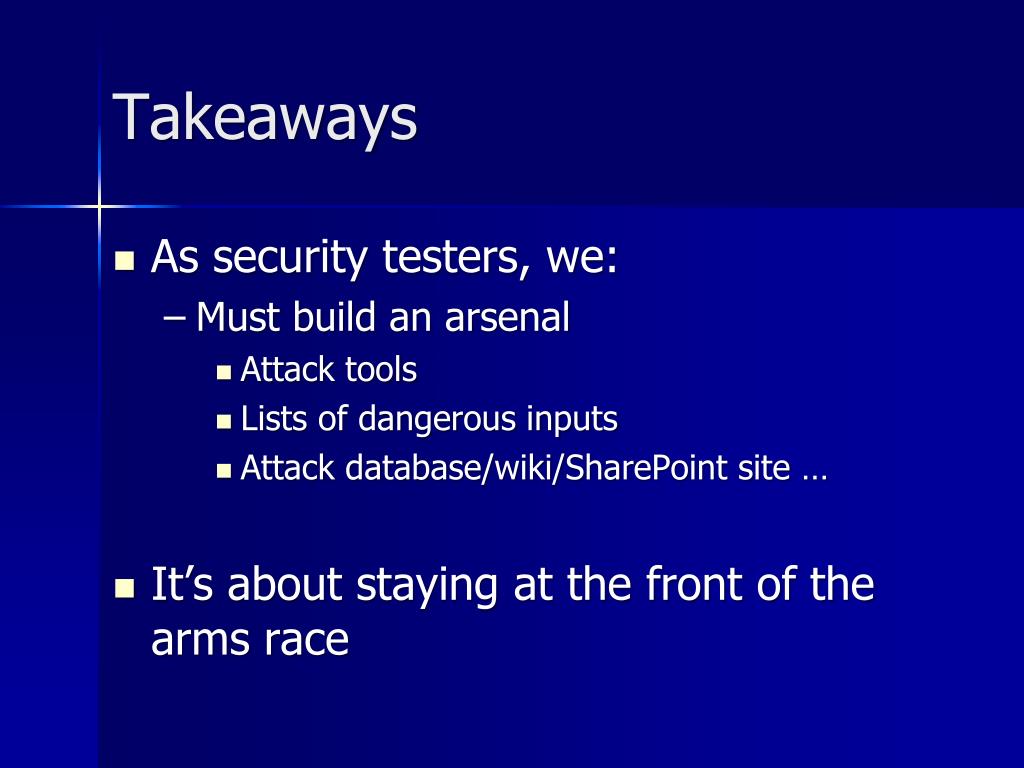 Takeaways

As security testers, we:
– Must build an arsenal
Attack tools
Lists of dangerous inputs
Attack database/wiki/SharePoint site …

It’s about staying at the front of the arms race